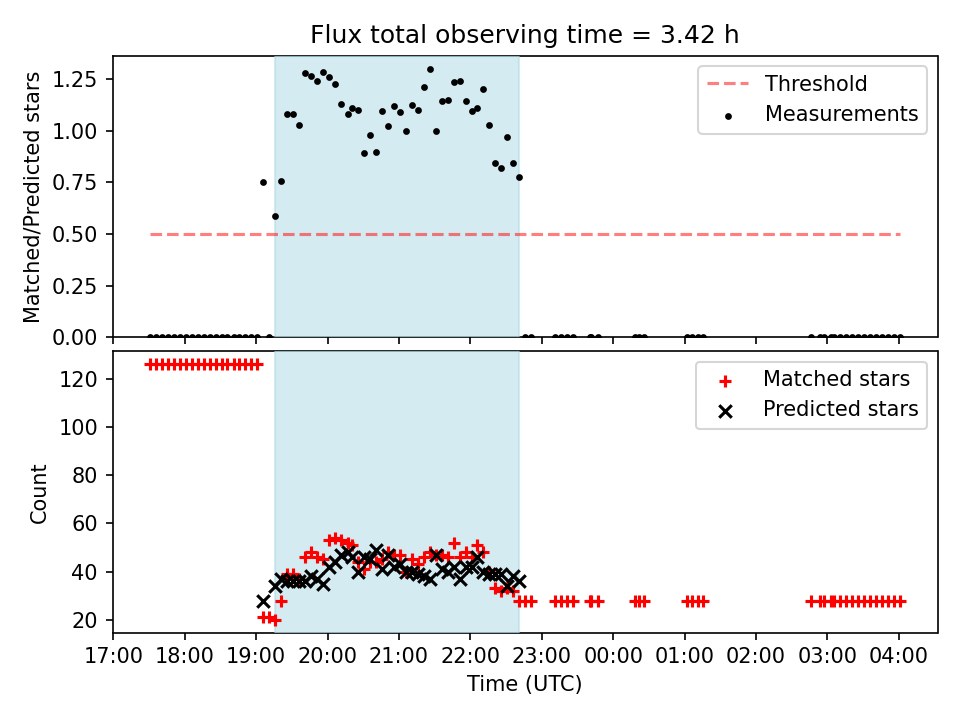 Flux total observing time = 3.42 h

Matched/Predicted stars

1.25
1.00
0.75
0.50
0.25
0.00

Threshold
Measurements

Count

120
100
80
60
40
20

Matched stars
Predicted stars

17:00 18:00 19:00 20:00 21:00 22:00 23:00 00:00 01:00 02:00 03:00 04:00

Time (UTC)